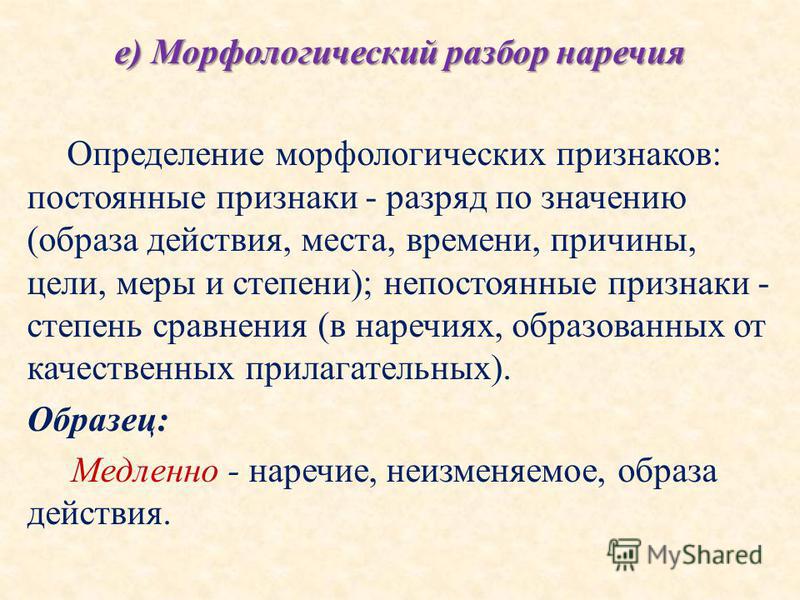 е) Морфологический разбор наречия

Определение морфологических признаков: постоянные признаки - разряд по значению (образа действия, места, времени, причины, цели, меры и степени); непостоянные признаки - степень сравнения (в наречиях, образованных от качественных прилагательных).

Образец:

Медленно - наречие, неизменяемое, образа действия.

MyShared